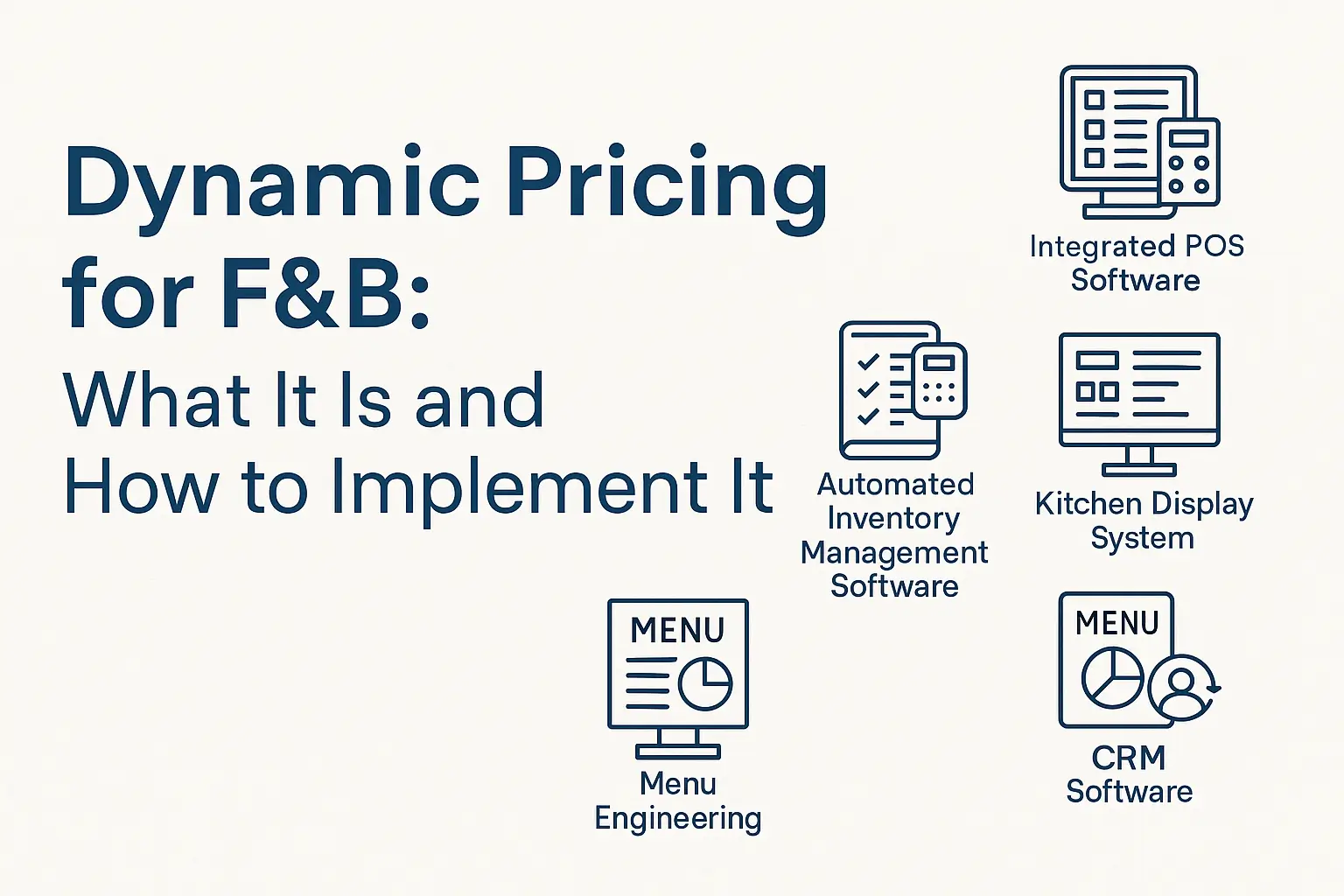 Dynamic Pricing for F&B:

What It Is and How to Implement It

Integrated POS Software

Automated Inventory Management Software

Kitchen Display System

MENU

Menu Engineering

MENU

CRM Software